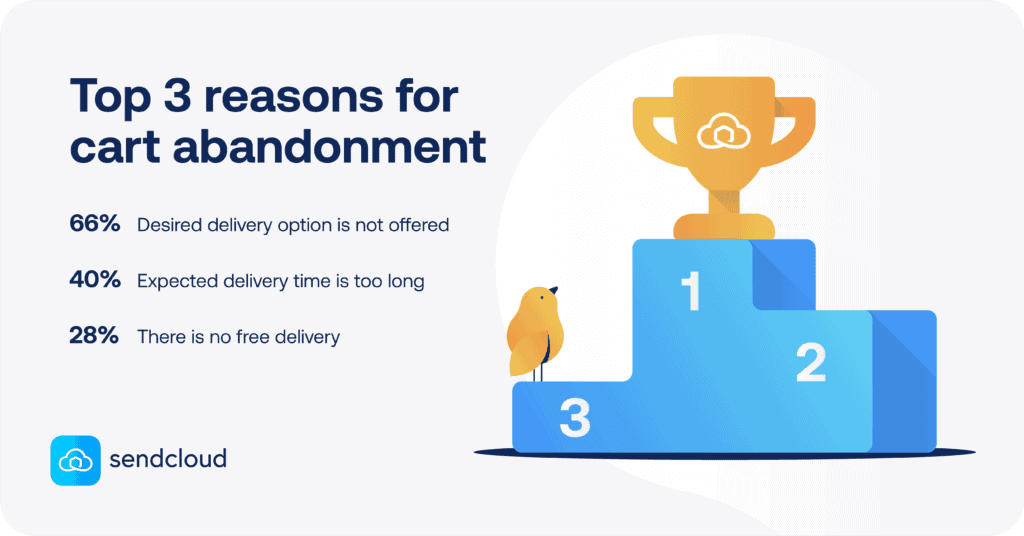 Top 3 reasons for cart abandonment

66% Desired delivery option is not offered

40% Expected delivery time is too long

28% There is no free delivery

sendcloud

1

2

3